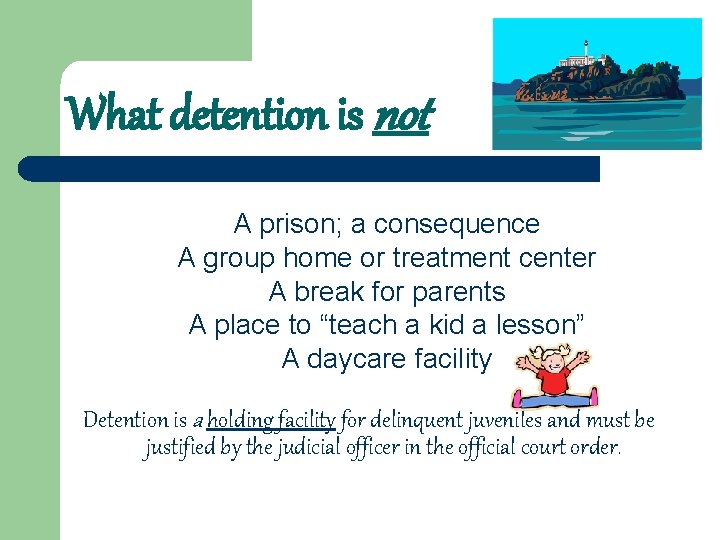 What detention is not

A prison; a consequence
A group home or treatment center
A break for parents
A place to “teach a kid a lesson”
A daycare facility

Detention is a holding facility for delinquent juveniles and must be justified by the judicial officer in the official court order.